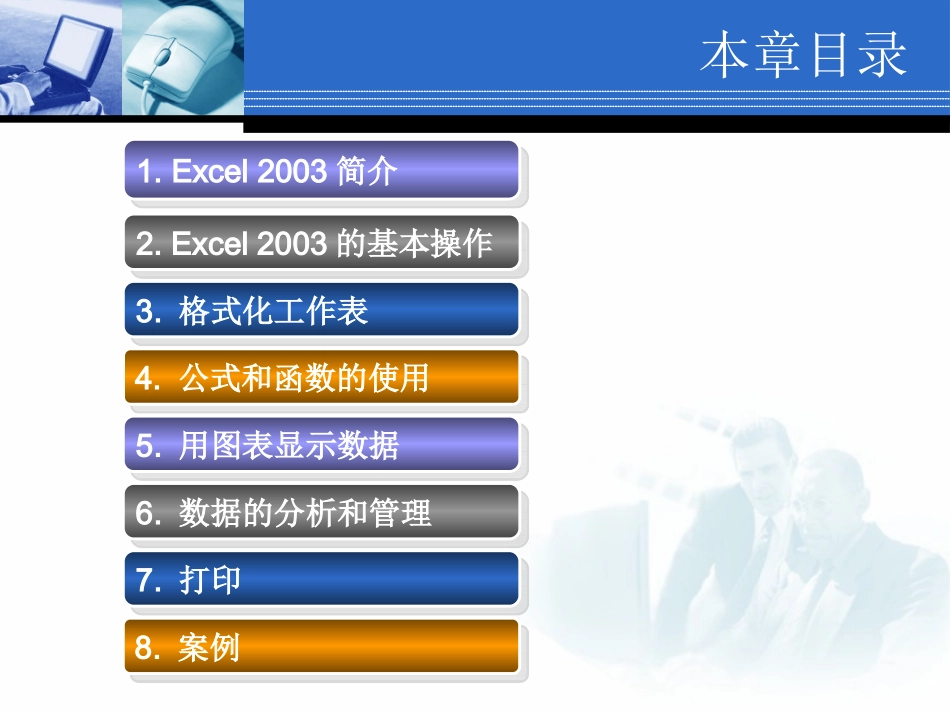 本章目录

1. Excel 2003 简介

2. Excel 2003 的基本操作

3. 格式化工作表

4. 公式和函数的使用

5. 用图表显示数据

6. 数据的分析和管理

7. 打印

8. 案例